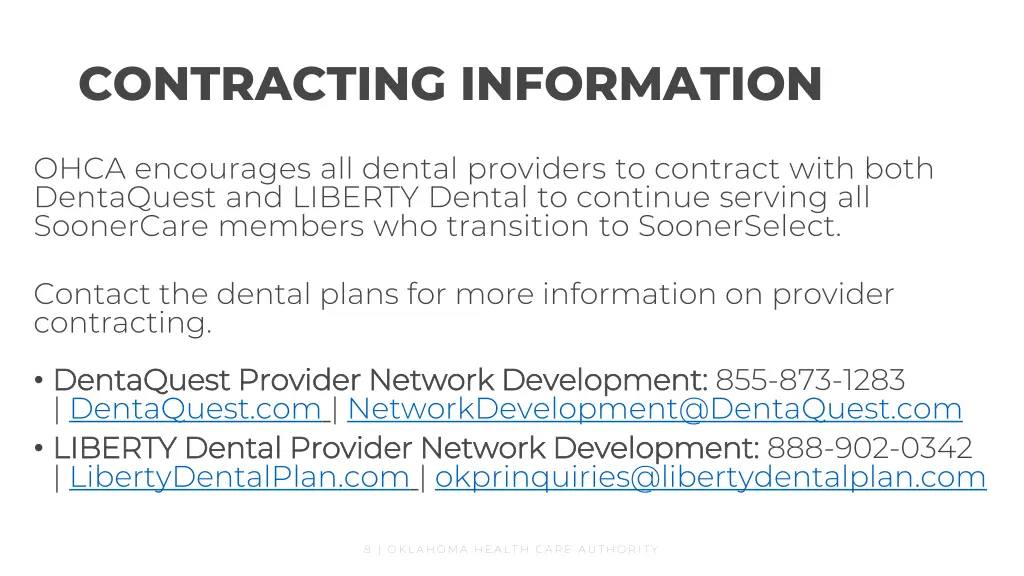 CONTRACTING INFORMATION

OHCA encourages all dental providers to contract with both DentaQuest and LIBERTY Dental to continue serving all SoonerCare members who transition to SoonerSelect.

Contact the dental plans for more information on provider contracting.

• DentaQuest Provider Network Development: 855-873-1283 | DentaQuest.com | NetworkDevelopment@DentaQuest.com
• LIBERTY Dental Provider Network Development: 888-902-0342 | LibertyDentalPlan.com | okprinquiries@libertydentalplan.com

8 | OKLAHOMA HEALTH CARE AUTHORITY